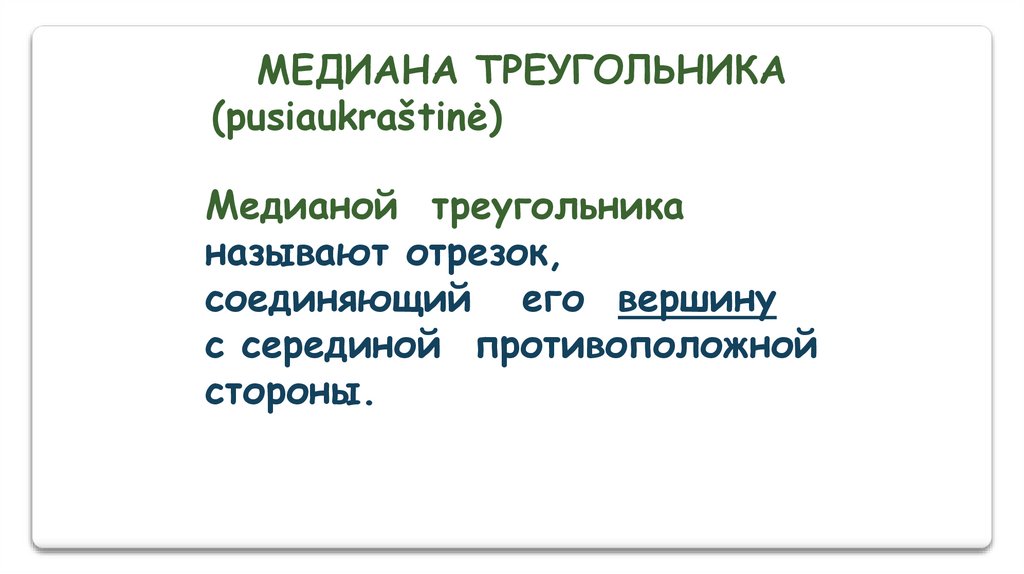 МЕДИАНА ТРЕУГОЛЬНИКА
(pusiaukraštinė)

Медианой треугольника называют отрезок, соединяющий его вершину с серединой противоположной стороны.